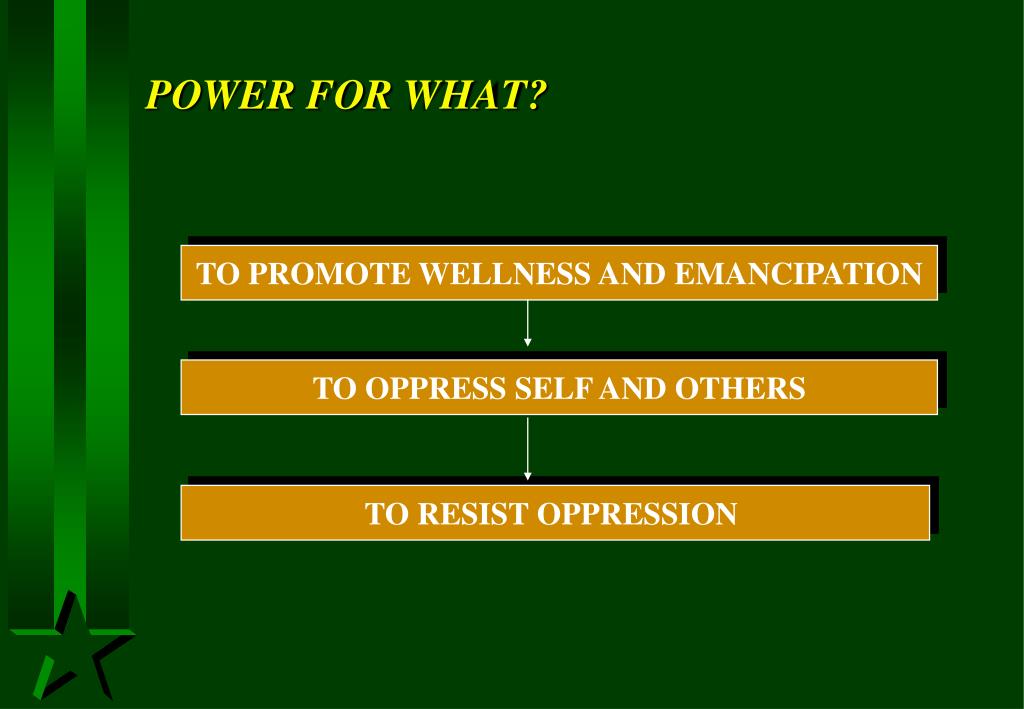 POWER FOR WHAT?

TO PROMOTE WELLNESS AND EMANCIPATION

TO OPPRESS SELF AND OTHERS

TO RESIST OPPRESSION